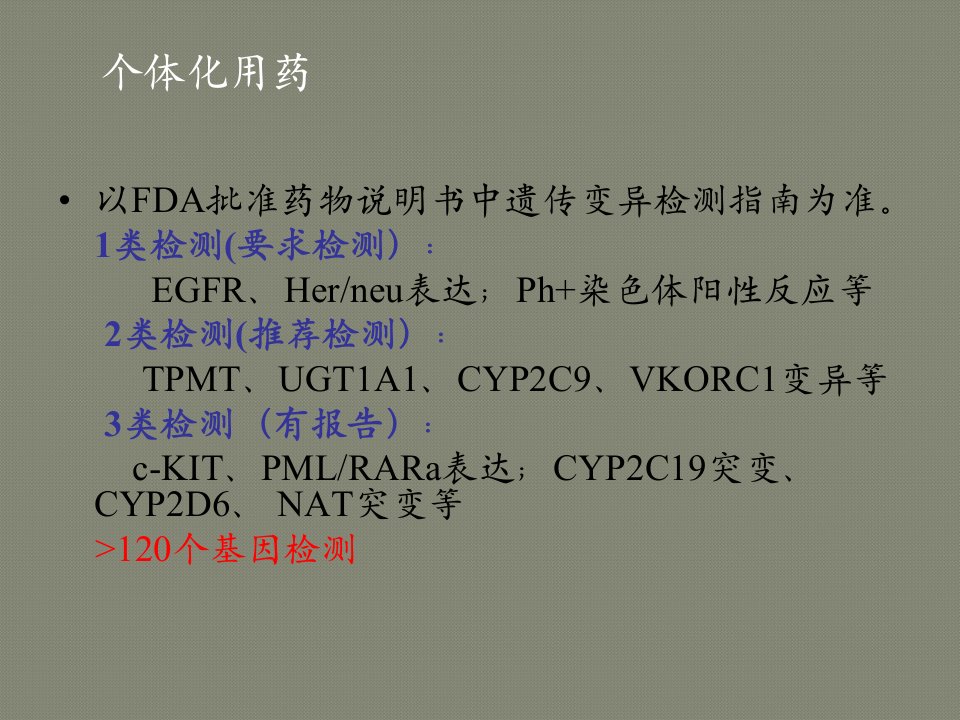 个体化用药

• 以FDA批准药物说明书中遗传变异检测指南为准。
1类检测(要求检测）：
EGFR、Her/neu表达；Ph+染色体阳性反应等
2类检测(推荐检测）：
TPMT、UGT1A1、CYP2C9、VKORC1变异等
3类检测（有报告）：
c-KIT、PML/RARa表达；CYP2C19突变、CYP2D6、 NAT突变等
>120个基因检测